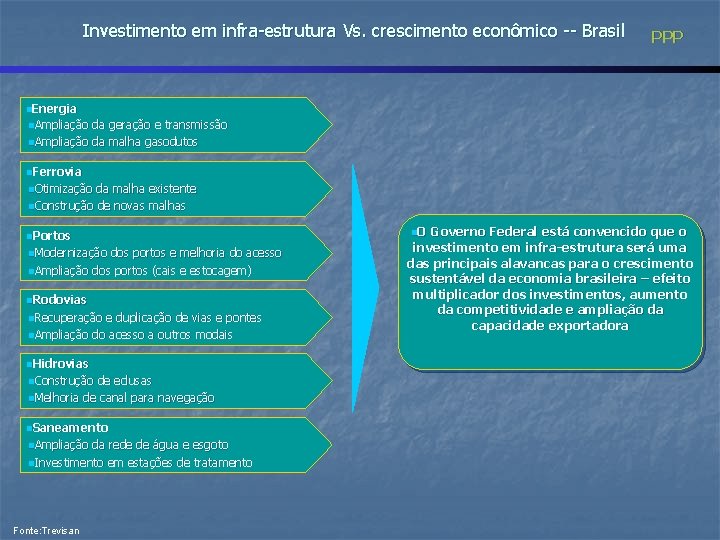 Investimento em infra-estrutura Vs. crescimento econômico -- Brasil

PPP

Energia
Ampliação da geração e transmissão
Ampliação da malha gasodutos

Ferrovia
Otimização da malha existente
Construção de novas malhas

Portos
Modernização dos portos e melhoria do acesso
Ampliação dos portos (cais e estocagem)

Rodovias
Recuperação e duplicação de vias e pontes
Ampliação do acesso a outros modais

Hidrovias
Construção de eclusas
Melhoria de canal para navegação

Saneamento
Ampliação da rede de água e esgoto
Investimento em estações de tratamento

O Governo Federal está convencido que o investimento em infra-estrutura será uma das principais alavancas para o crescimento sustentável da economia brasileira – efeito multiplicador dos investimentos, aumento da competitividade e ampliação da capacidade exportadora

Fonte:Trevisan